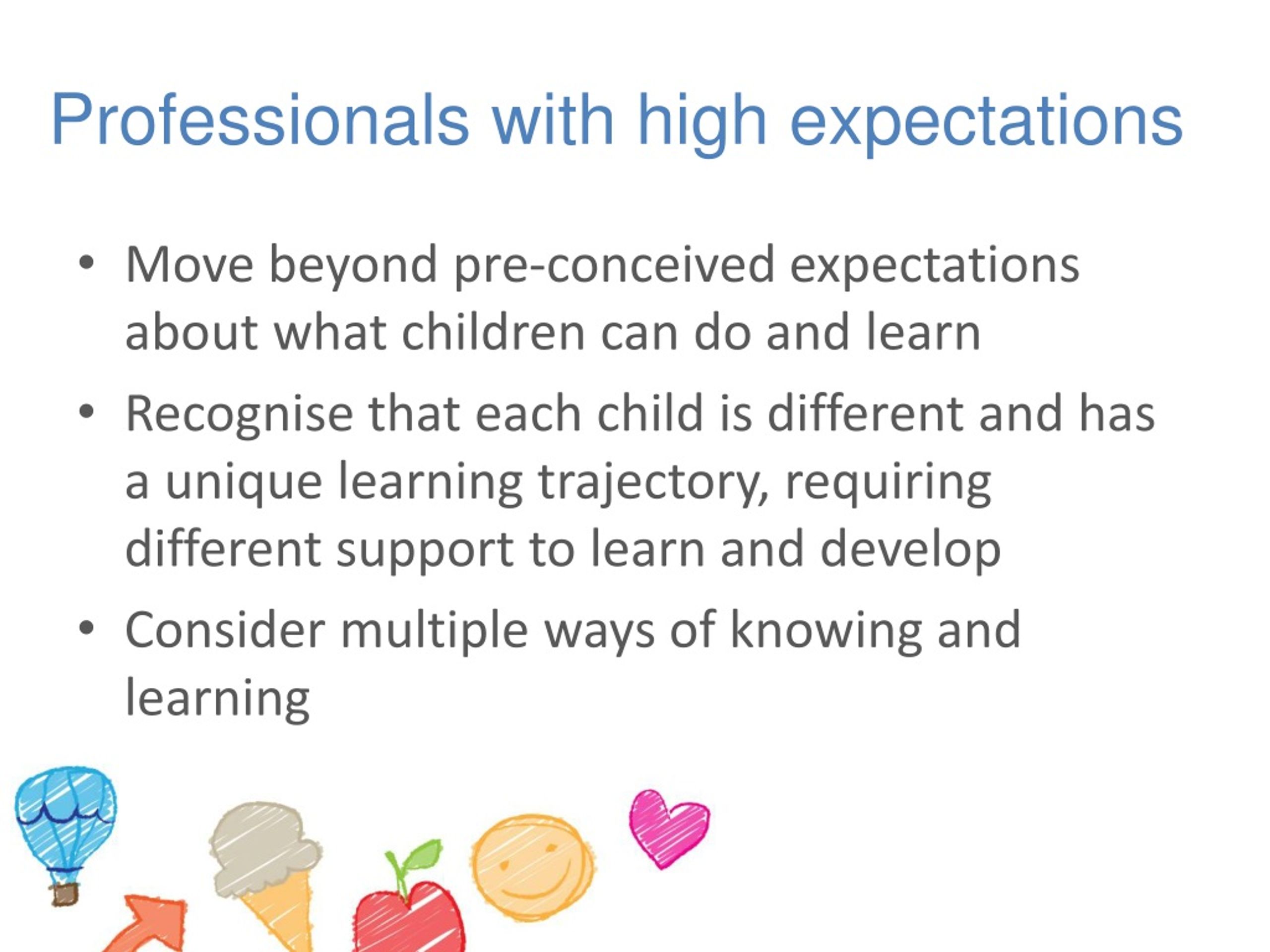 Professionals with high expectations

• Move beyond pre-conceived expectations about what children can do and learn
• Recognise that each child is different and has a unique learning trajectory, requiring different support to learn and develop
• Consider multiple ways of knowing and learning